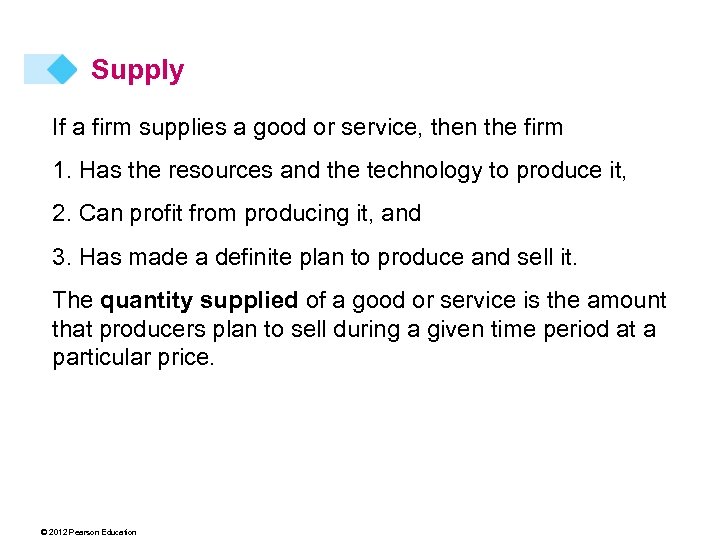 Supply

If a firm supplies a good or service, then the firm

1. Has the resources and the technology to produce it,

2. Can profit from producing it, and

3. Has made a definite plan to produce and sell it.

The quantity supplied of a good or service is the amount that producers plan to sell during a given time period at a particular price.

© 2012 Pearson Education